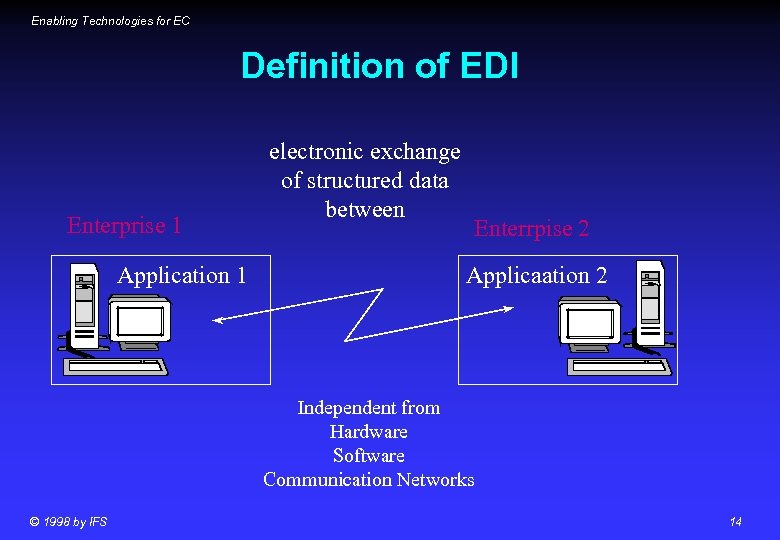 Enabling Technologies for EC

Definition of EDI

electronic exchange of structured data between

Enterprise 1

Enterrpise 2

Application 1

Applicaation 2

Independent from
Hardware
Software
Communication Networks

© 1998 by IFS

14